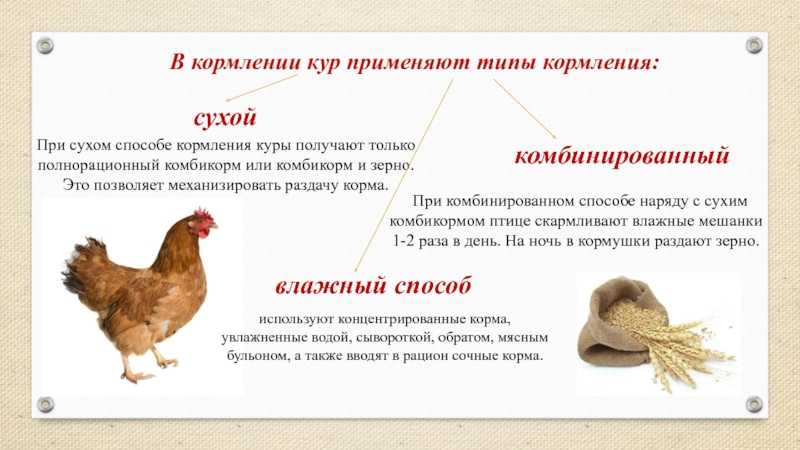 В кормлении кур применяют типы кормления:

сухой

При сухом способе кормления куры получают только полнорационный комбикорм или комбикорм и зерно. Это позволяет механизировать раздачу корма.

комбинированный

При комбинированном способе наряду с сухим комбикормом птице скармливают влажные мешанки 1-2 раза в день. На ночь в кормушки раздают зерно.

влажный способ

используют концентрированные корма, увлажненные водой, сывороткой, обратом, мясным бульоном, а также вводят в рацион сочные корма.